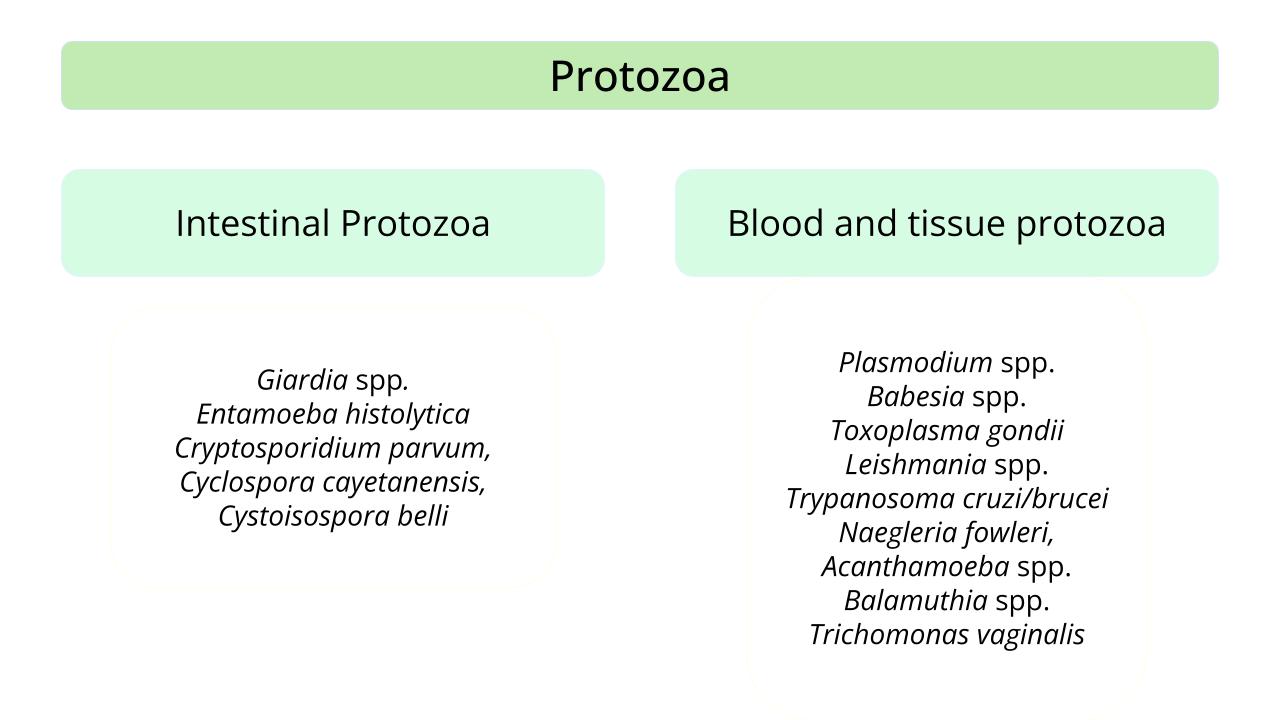 Protozoa

Intestinal Protozoa

Giardia spp.
Entamoeba histolytica
Cryptosporidium parvum,
Cyclospora cayetanensis,
Cystoisospora belli

Blood and tissue protozoa

Plasmodium spp.
Babesia spp.
Toxoplasma gondii
Leishmania spp.
Trypanosoma cruzi/brucei
Naegleria fowleri,
Acanthamoeba spp.
Balamuthia spp.
Trichomonas vaginalis